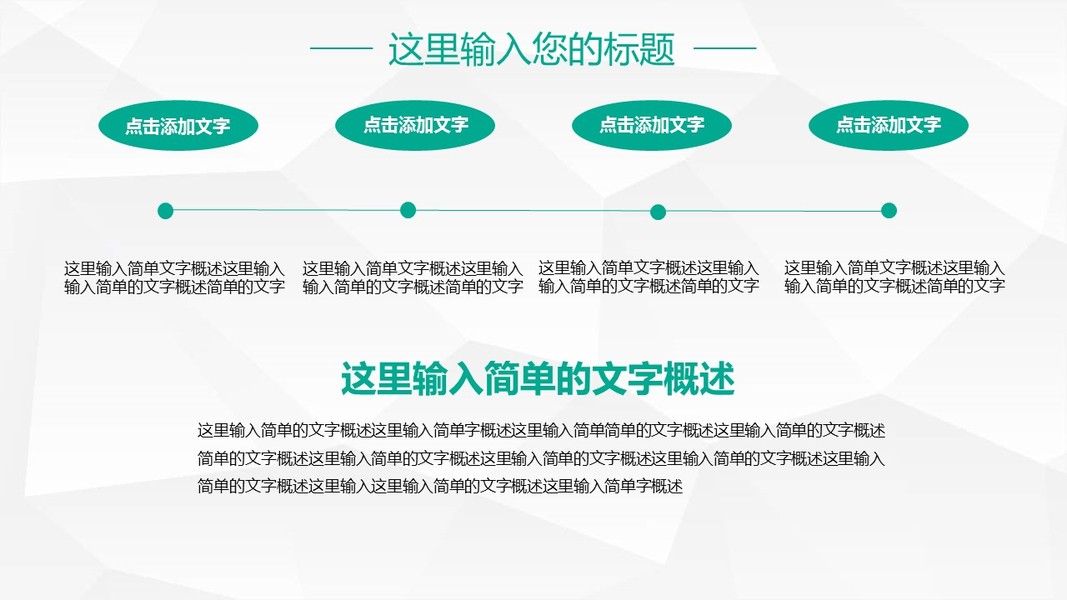 这里输入您的标题

点击添加文字

点击添加文字

点击添加文字

点击添加文字

这里输入简单文字概述这里输入输入简单的文字概述简单的文字

这里输入简单文字概述这里输入输入简单的文字概述简单的文字

这里输入简单文字概述这里输入输入简单的文字概述简单的文字

这里输入简单文字概述这里输入输入简单的文字概述简单的文字

这里输入简单的文字概述

这里输入简单的文字概述这里输入简单字概述这里输入简单简单的文字概述这里输入简单的文字概述简单的文字概述这里输入简单的文字概述这里输入简单的文字概述这里输入简单的文字概述这里输入简单的文字概述这里输入这里输入简单的文字概述这里输入简单字概述